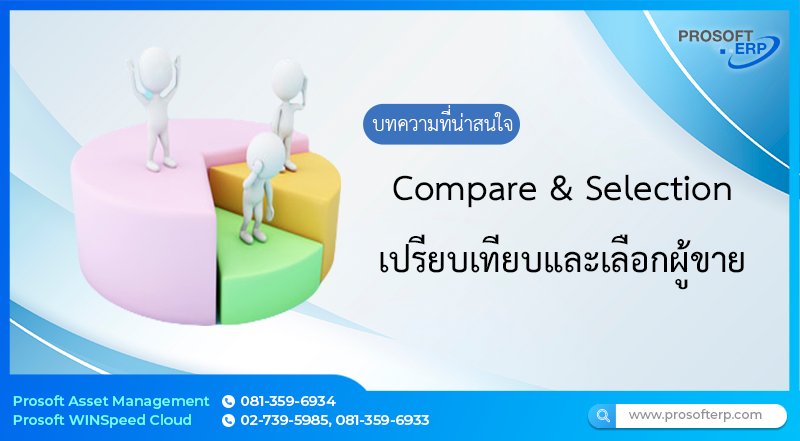 PROSOFT ERP

บทความที่น่าสนใจ

Compare & Selection

เปรียบเทียบและเลือกผู้ขาย

Prosoft Asset Management 081-359-6934
Prosoft WINSpeed Cloud 02-739-5985, 081-359-6933

www.prosofterp.com